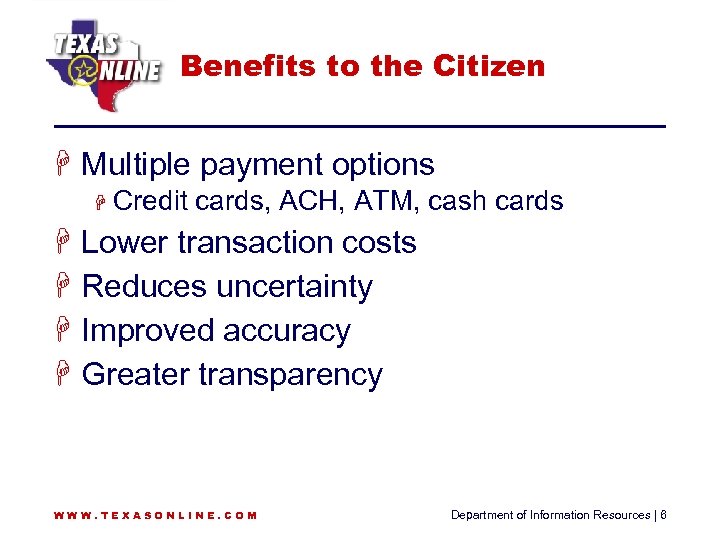 TEXAS ONLINE

Benefits to the Citizen

Multiple payment options

Credit cards, ACH, ATM, cash cards

Lower transaction costs

Reduces uncertainty

Improved accuracy

Greater transparency

WWW.TEXASONLINE.COM

Department of Information Resources | 6